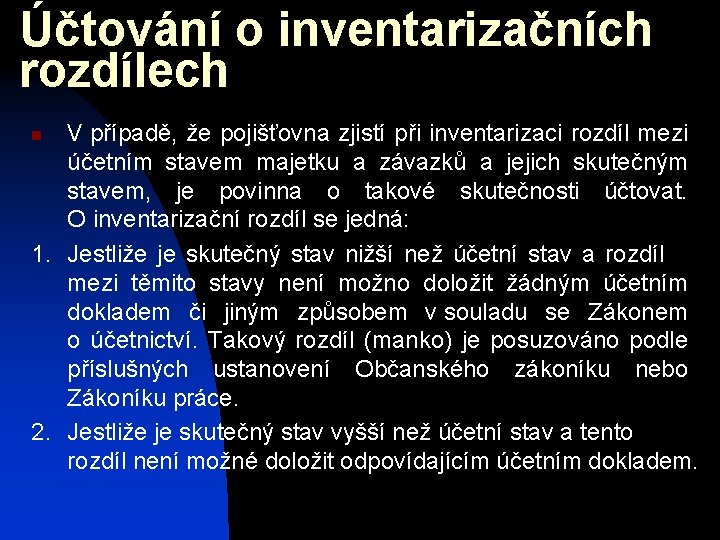 Účtování o inventarizačních rozdílech

V případě, že pojišťovna zjistí při inventarizaci rozdíl mezi účetním stavem majetku a závazků a jejich skutečným stavem, je povinna o takové skutečnosti účtovat. O inventarizační rozdíl se jedná:

1. Jestliže je skutečný stav nižší než účetní stav a rozdíl mezi těmito stavy není možno doložit žádným účetním dokladem či jiným způsobem v souladu se Zákonem o účetnictví. Takový rozdíl (manko) je posuzováno podle příslušných ustanovení Občanského zákoníku nebo Zákoníku práce.
2. Jestliže je skutečný stav vyšší než účetní stav a tento rozdíl není možné doložit odpovídajícím účetním dokladem.